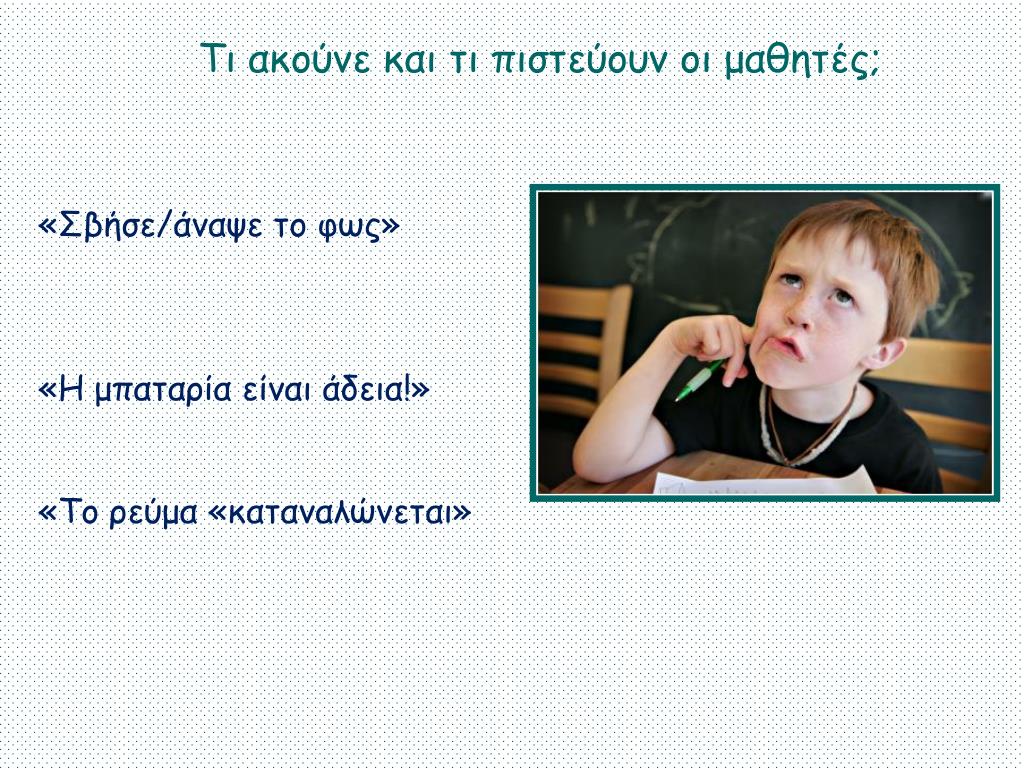 Τι ακούνε και τι πιστεύουν οι μαθητές;

«Σβήσε/άναψε το φως»

«Η μπαταρία είναι άδεια!»

«Το ρεύμα «καταναλώνεται»